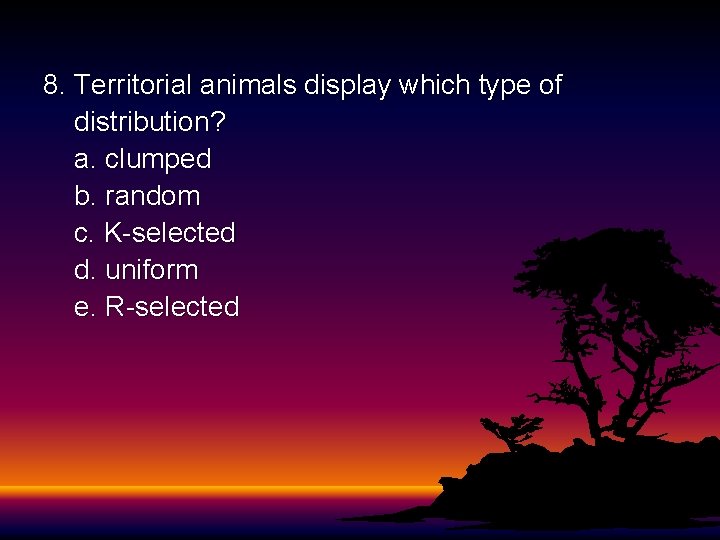 8. Territorial animals display which type of distribution?
a. clumped
b. random
c. K-selected
d. uniform
e. R-selected